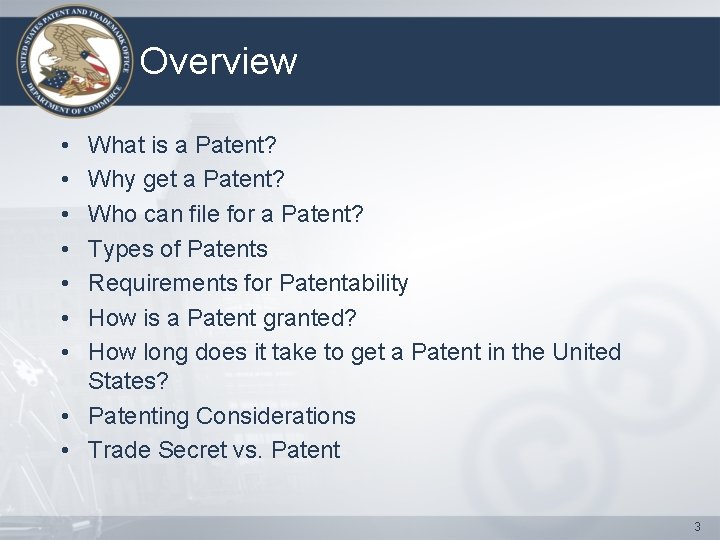 UNITED STATES PATENT AND TRADEMARK OFFICE
DEPARTMENT OF COMMERCE

Overview

• What is a Patent?
• Why get a Patent?
• Who can file for a Patent?
• Types of Patents
• Requirements for Patentability
• How is a Patent granted?
• How long does it take to get a Patent in the United States?
• Patenting Considerations
• Trade Secret vs. Patent

3